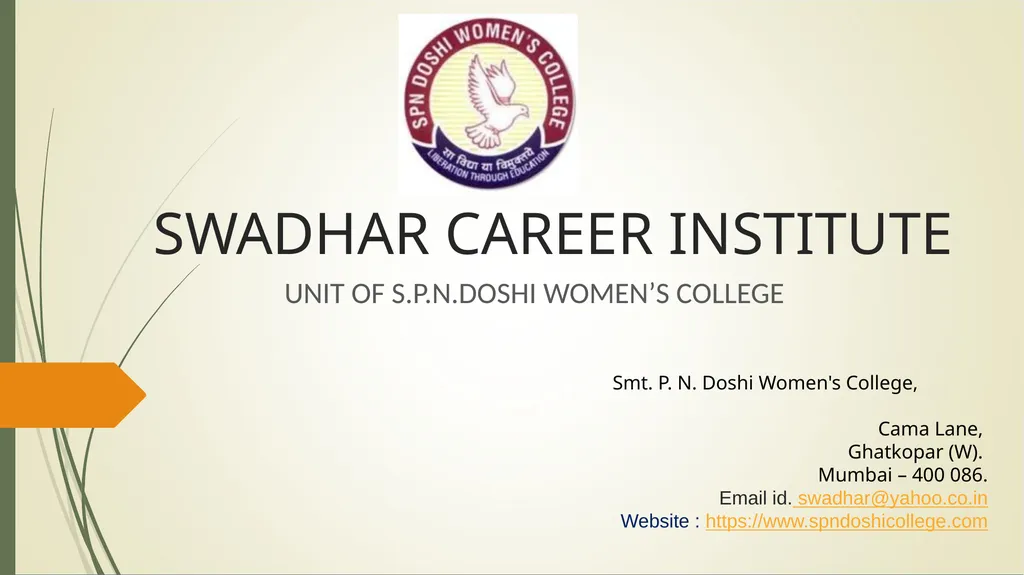 SPN DOSHI WOMEN'S COLLEGE
सा विद्या या विमुक्तये
LIBERATION THROUGH EDUCATION

SWADHAR CAREER INSTITUTE

UNIT OF S.P.N.DOSHI WOMEN'S COLLEGE

Smt. P. N. Doshi Women's College,

Cama Lane,
Ghatkopar (W).
Mumbai – 400 086.
Email id. swadhar@yahoo.co.in
Website : https://www.spndoshicollege.com